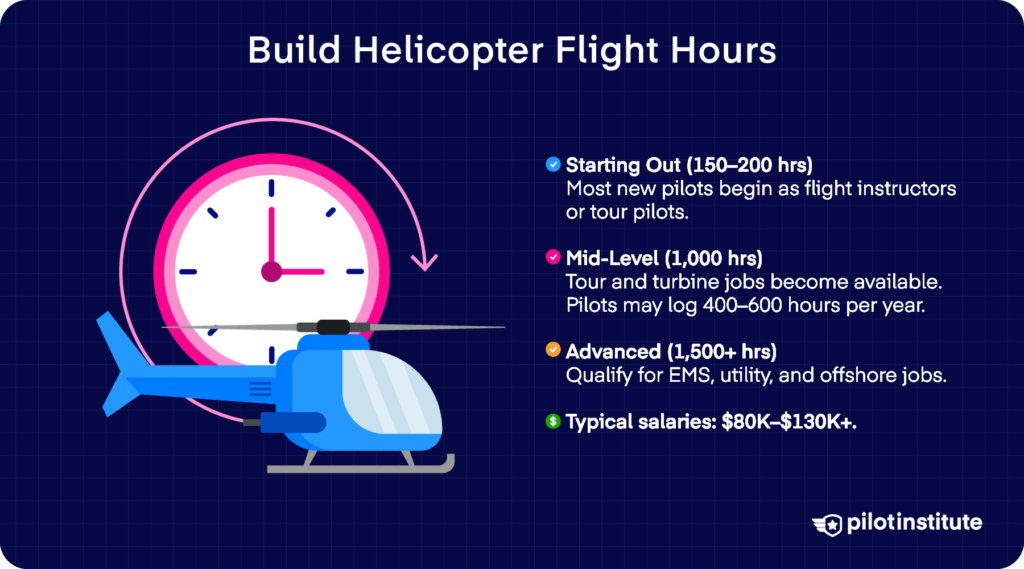 Build Helicopter Flight Hours

Starting Out (150–200 hrs)
Most new pilots begin as flight instructors or tour pilots.

Mid-Level (1,000 hrs)
Tour and turbine jobs become available. Pilots may log 400–600 hours per year.

Advanced (1,500+ hrs)
Qualify for EMS, utility, and offshore jobs.

Typical salaries: \$80K–\$130K+.

pilotinstitute